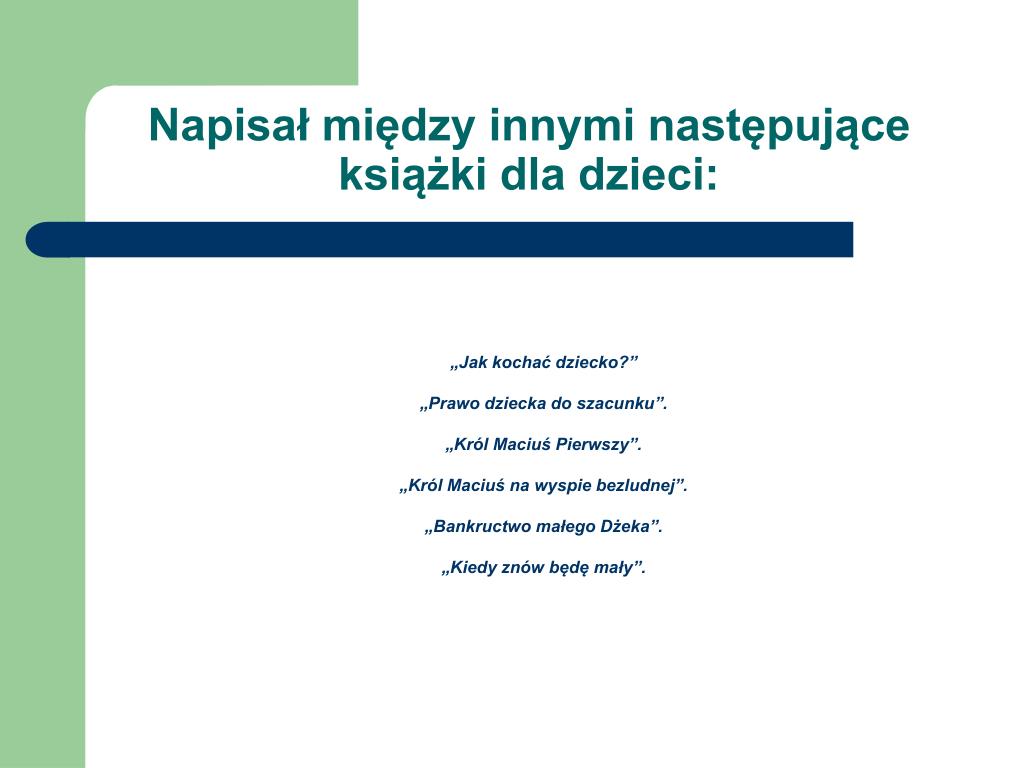 Napisał między innymi następujące książki dla dzieci:

„Jak kochać dziecko?”

„Prawo dziecka do szacunku”.

„Król Maciuś Pierwszy”.

„Król Maciuś na wyspie bezludnej”.

„Bankructwo małego Dżeka”.

„Kiedy znów będę mały”.